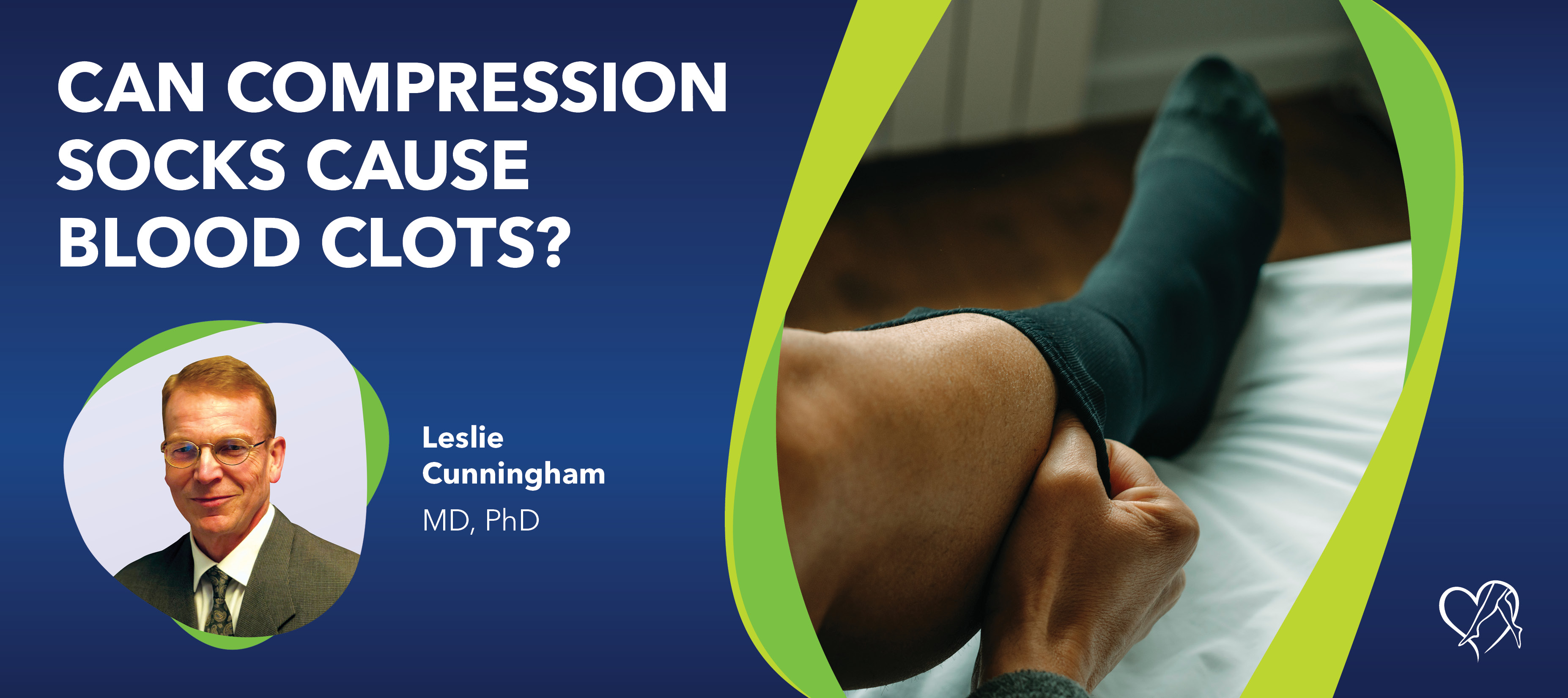 CAN COMPRESSION SOCKS CAUSE BLOOD CLOTS?

Leslie Cunningham
MD, PhD